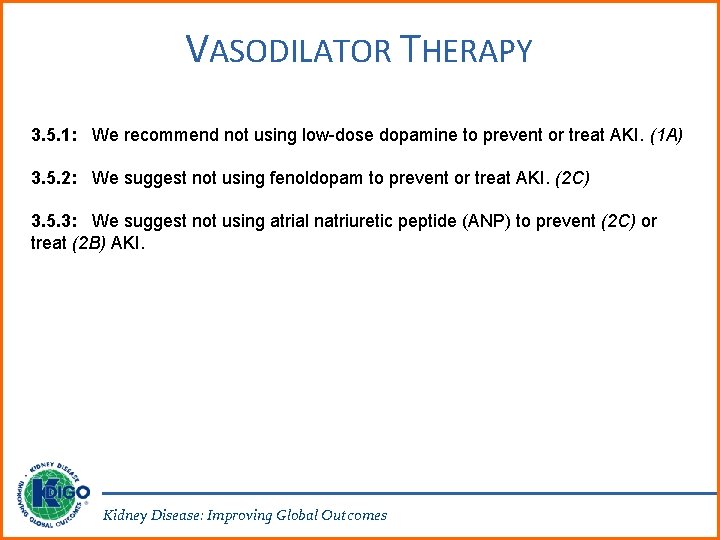 VASODILATOR THERAPY

3.5.1: We recommend not using low-dose dopamine to prevent or treat AKI. (1A)

3.5.2: We suggest not using fenoldopam to prevent or treat AKI. (2C)

3.5.3: We suggest not using atrial natriuretic peptide (ANP) to prevent (2C) or treat (2B) AKI.

KIDNEY DISEASE IMPROVING GLOBAL OUTCOMES
KDIGO

Kidney Disease: Improving Global Outcomes